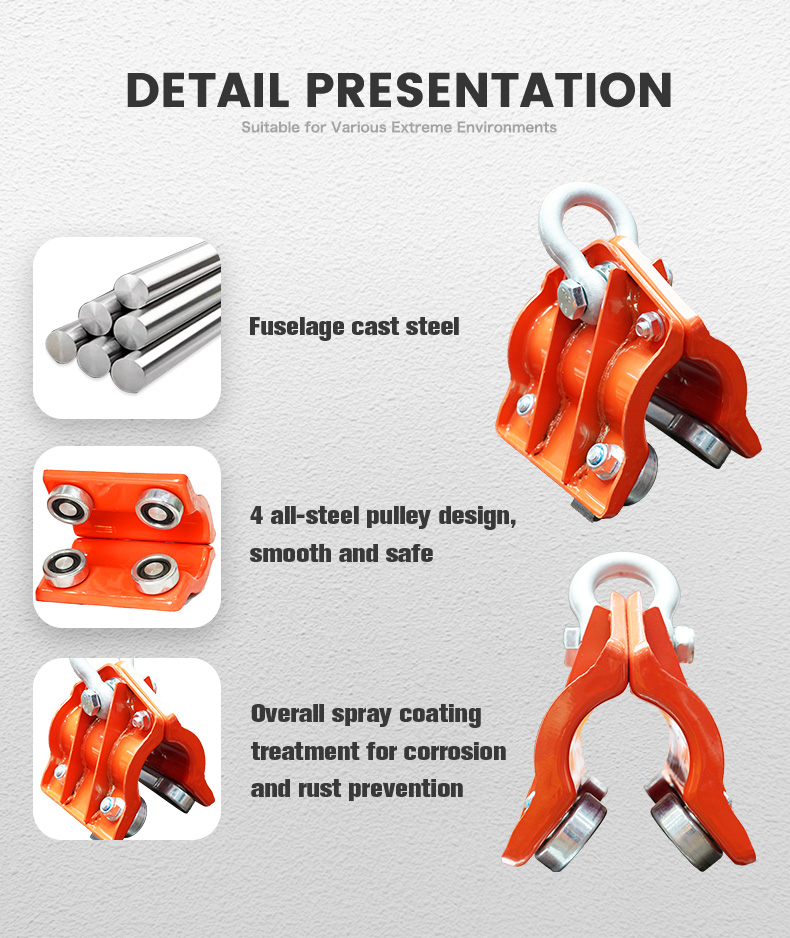 DETAIL PRESENTATION

Suitable for Various Extreme Environments

Fuselage cast steel

4 all-steel pulley design, smooth and safe

Overall spray coating treatment for corrosion and rust prevention